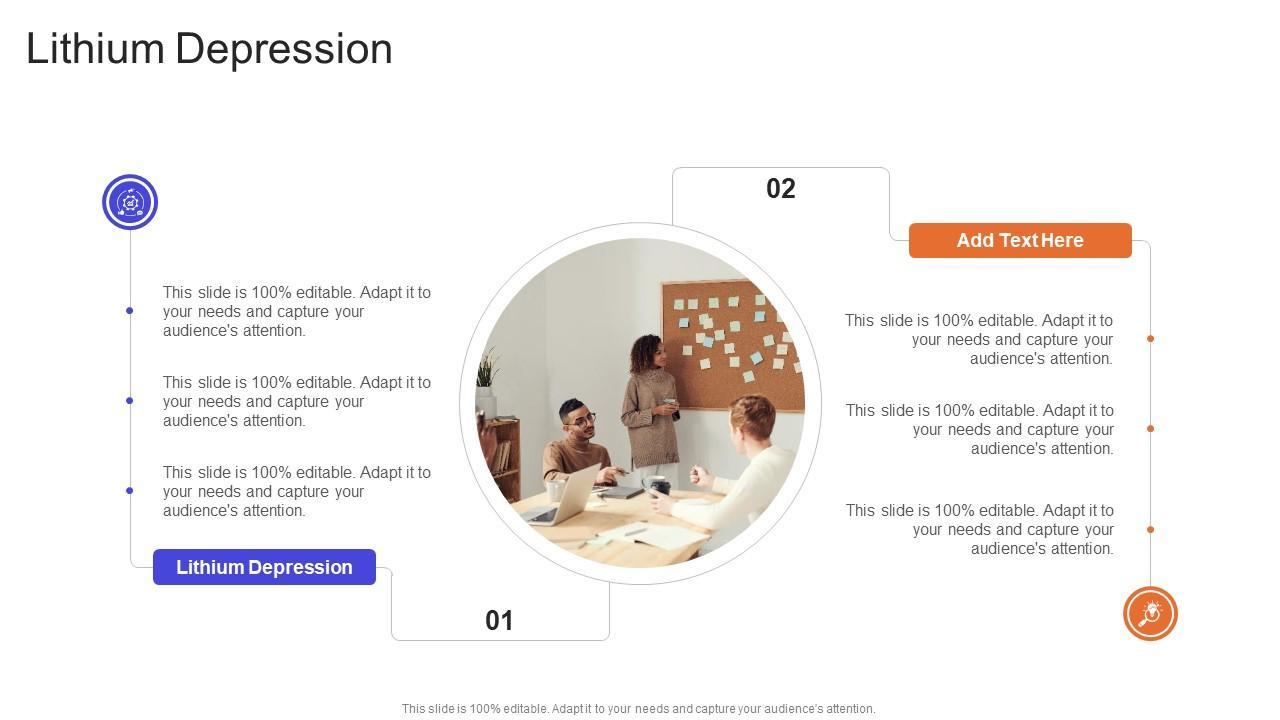 Lithium Depression

This slide is 100% editable. Adapt it to your needs and capture your audience's attention.

This slide is 100% editable. Adapt it to your needs and capture your audience's attention.

This slide is 100% editable. Adapt it to your needs and capture your audience's attention.

Lithium Depression

01

02

Add Text Here

This slide is 100% editable. Adapt it to your needs and capture your audience's attention.

This slide is 100% editable. Adapt it to your needs and capture your audience's attention.

This slide is 100% editable. Adapt it to your needs and capture your audience's attention.

This slide is 100% editable. Adapt it to your needs and capture your audience's attention.